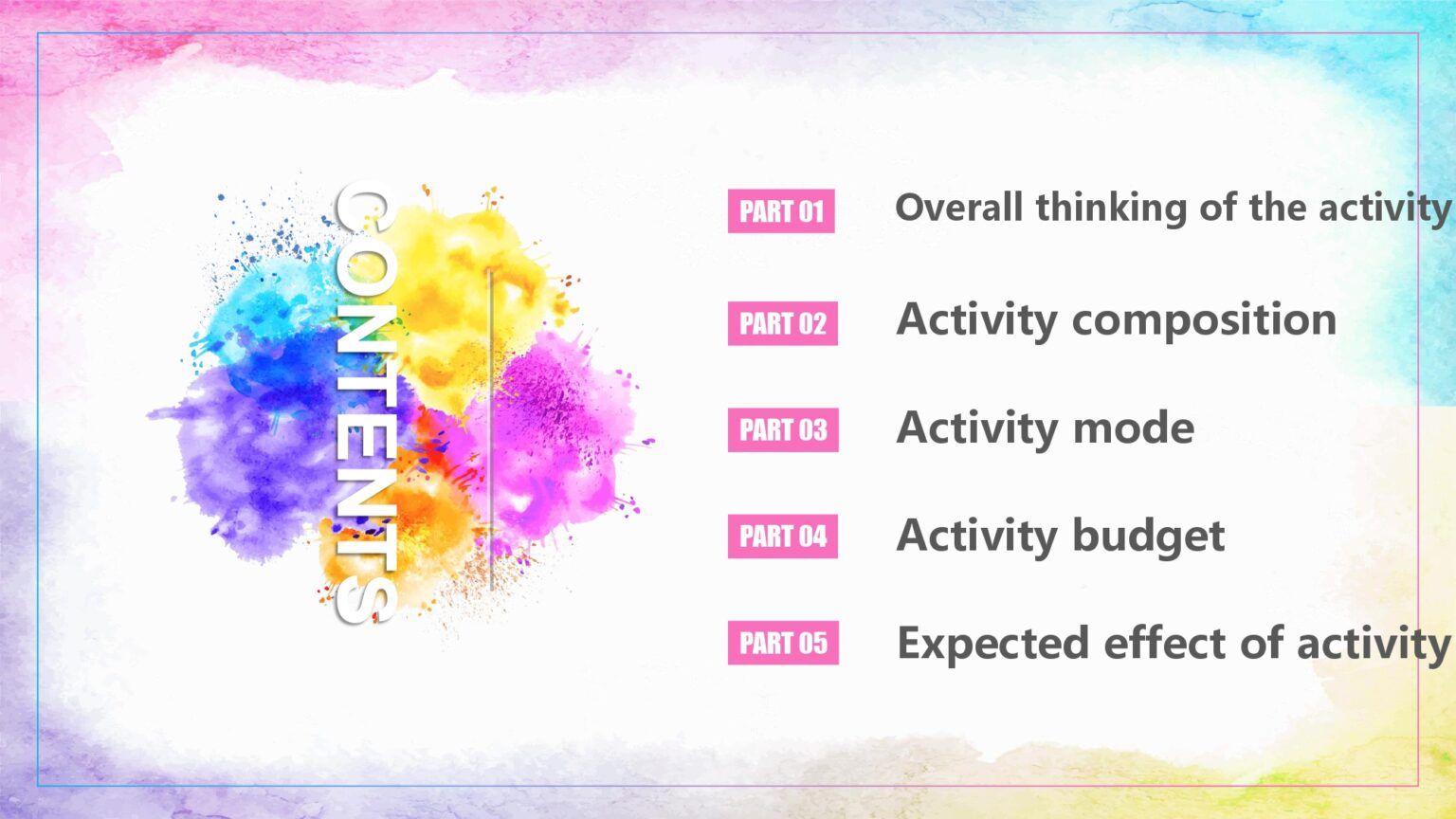 CONTENTS

PART 01 Overall thinking of the activity

PART 02 Activity composition

PART 03 Activity mode

PART 04 Activity budget

PART 05 Expected effect of activity